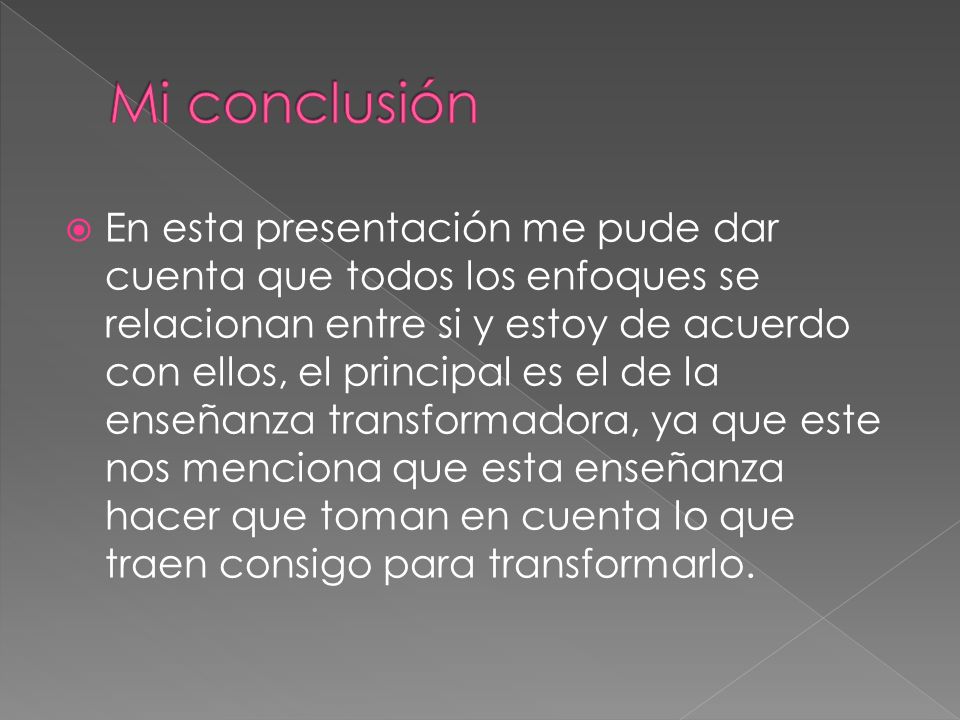 Mi conclusión

En esta presentación me pude dar cuenta que todos los enfoques se relacionan entre si y estoy de acuerdo con ellos, el principal es el de la enseñanza transformadora, ya que este nos menciona que esta enseñanza hacer que toman en cuenta lo que traen consigo para transformarlo.